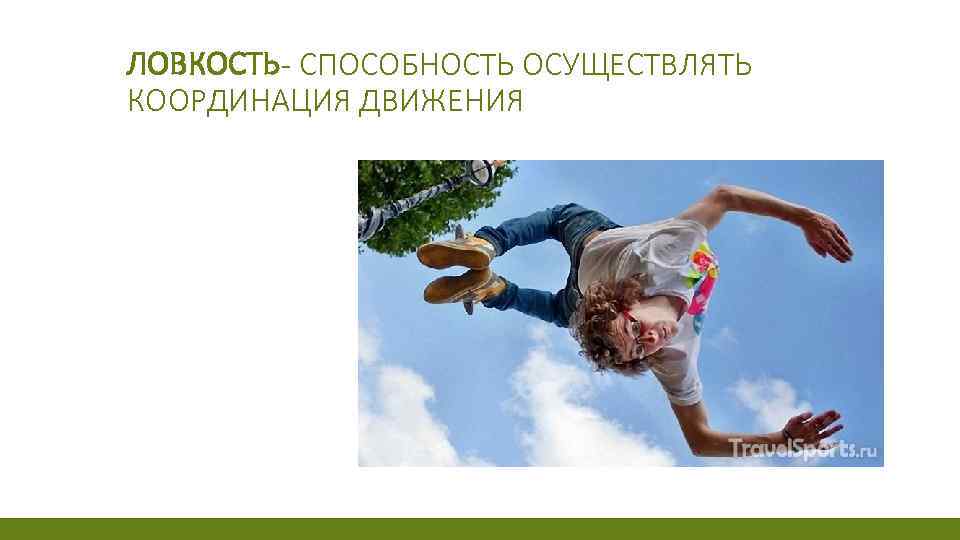 ЛОВКОСТЬ- СПОСОБНОСТЬ ОСУЩЕСТВЛЯТЬ КООРДИНАЦИЯ ДВИЖЕНИЯ

TravelSports.ru